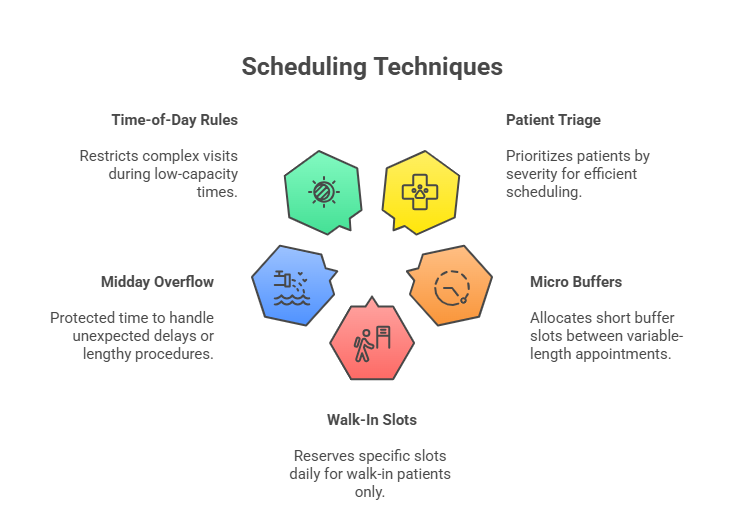 Scheduling Techniques

Time-of-Day Rules

Restricts complex visits during low-capacity times.

Patient Triage

Prioritizes patients by severity for efficient scheduling.

Midday Overflow

Protected time to handle unexpected delays or lengthy procedures.

Micro Buffers

Allocates short buffer slots between variable-length appointments.

Walk-In Slots

Reserves specific slots daily for walk-in patients only.